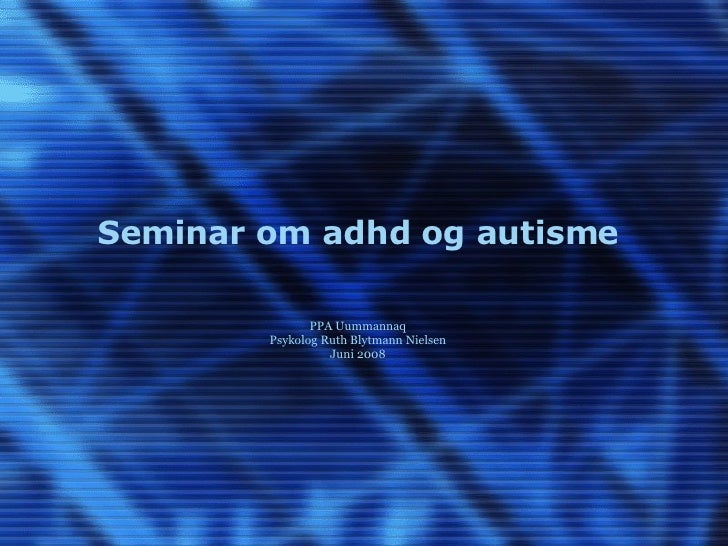 Seminar om adhd og autisme

PPA Uummannaq
Psykolog Ruth Blytmann Nielsen
Juni 2008